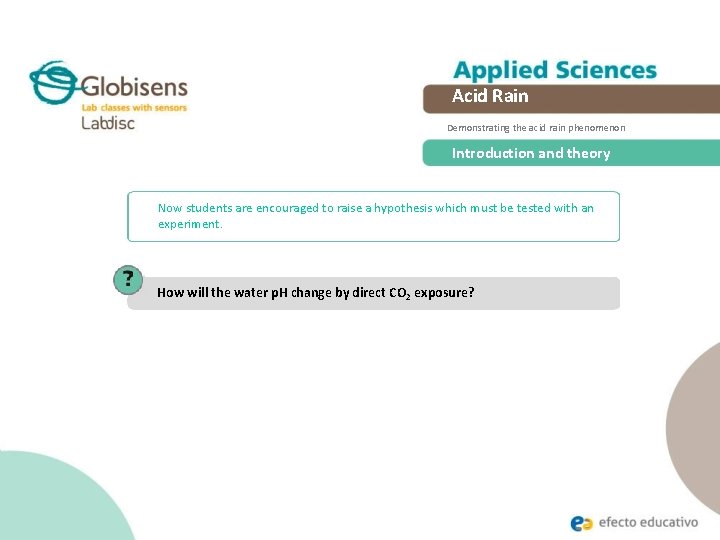 Globisens
Lab classes with sensors
Labdisc

Applied Sciences
Acid Rain
Demonstrating the acid rain phenomenon
Introduction and theory

Now students are encouraged to raise a hypothesis which must be tested with an experiment.

?
How will the water pH change by direct $CO_2$ exposure?

efecto educativo